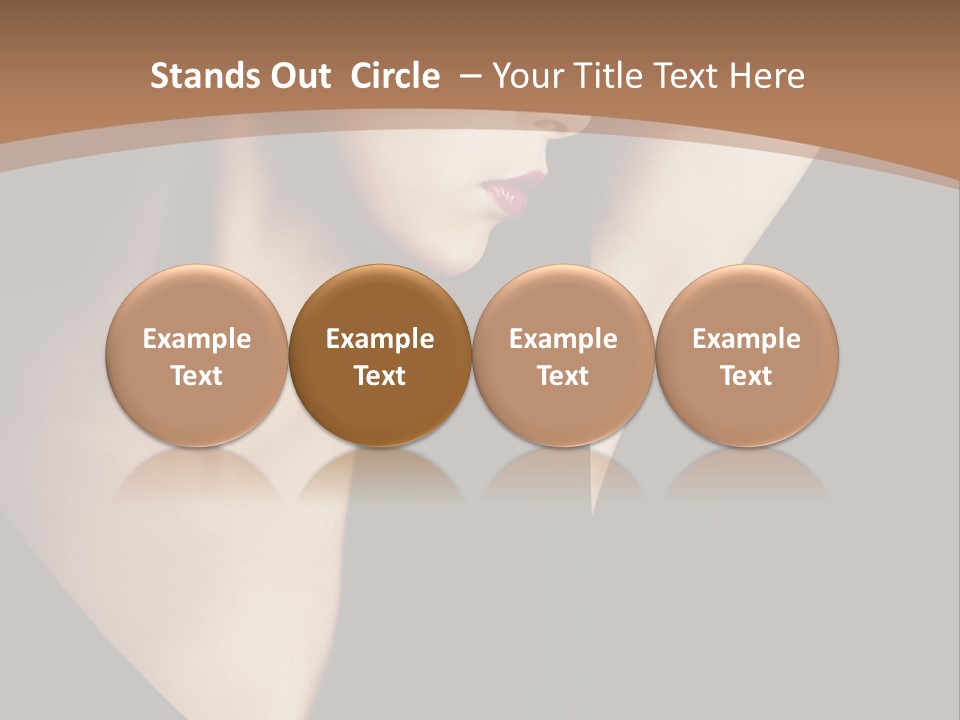 Stands Out Circle – Your Title Text Here

Example Text

Example Text

Example Text

Example Text